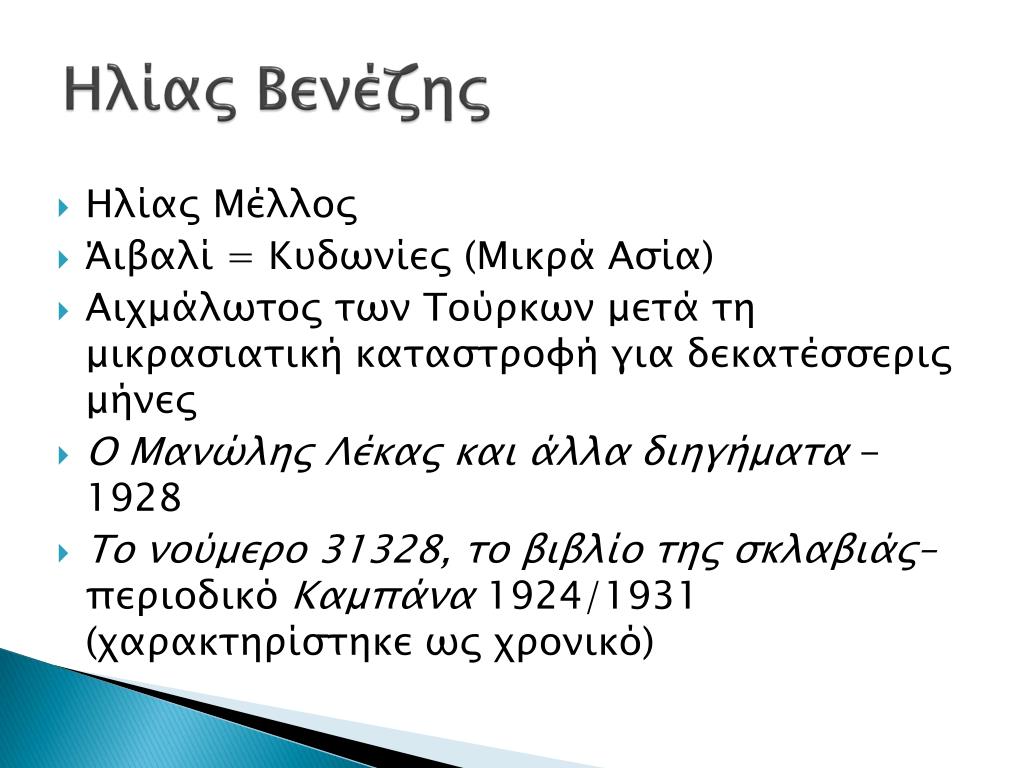 Ηλίας Βενέζης

Ηλίας Μέλλος

Άιβαλί = Κυδωνίες (Μικρά Ασία)

Αιχμάλωτος των Τούρκων μετά τη μικρασιατική καταστροφή για δεκατέσσερις μήνες

Ο Μανώλης Λέκας και άλλα διηγήματα – 1928

Το νούμερο 31328, το βιβλίο της σκλαβιάς– περιοδικό Καμπάνα 1924/1931 (χαρακτηρίστηκε ως χρονικό)